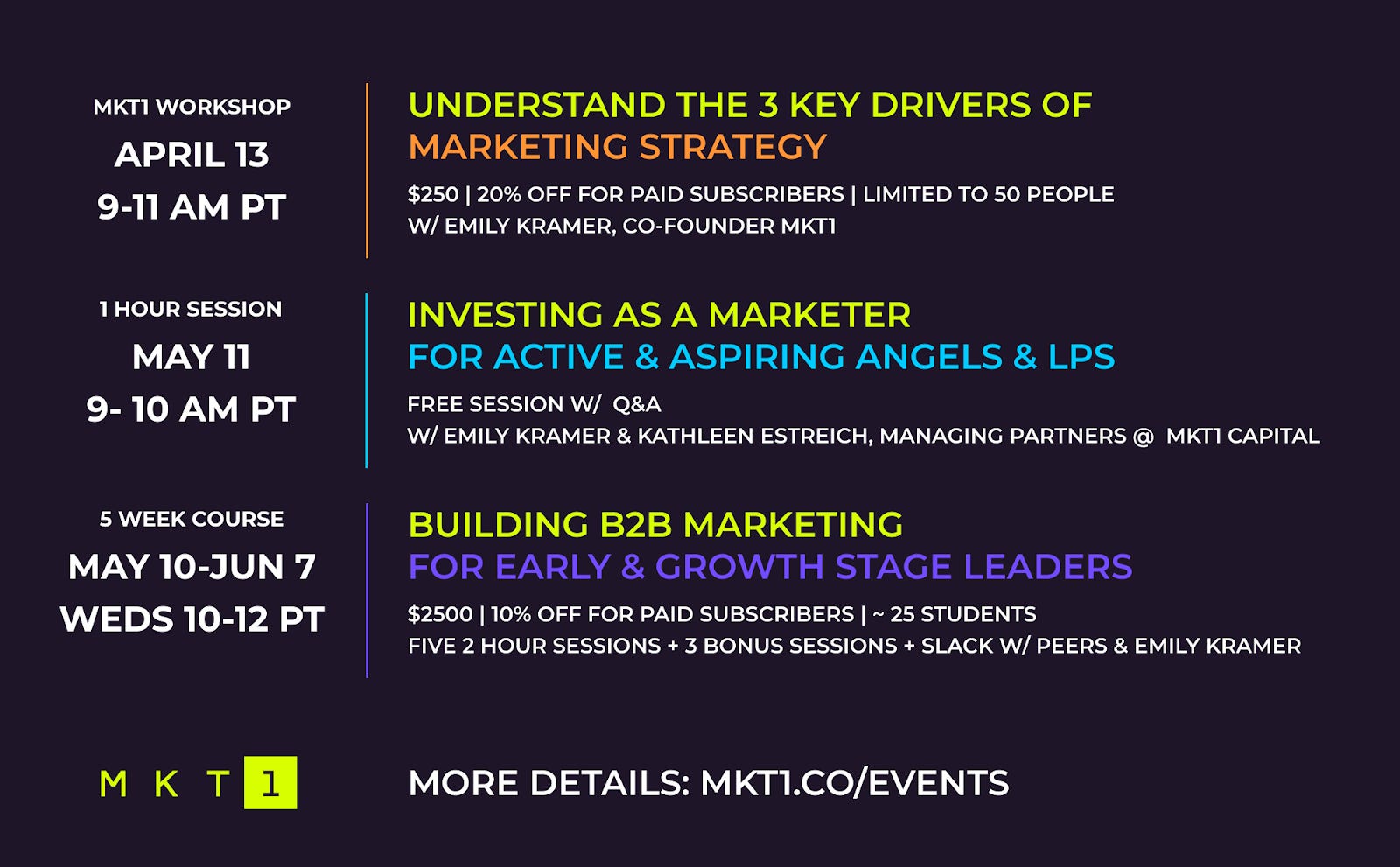 MKT1 WORKSHOP
APRIL 13
9-11 AM PT

UNDERSTAND THE 3 KEY DRIVERS OF
MARKETING STRATEGY

\$250 | 20% OFF FOR PAID SUBSCRIBERS | LIMITED TO 50 PEOPLE
W/ EMILY KRAMER, CO-FOUNDER MKT1

1 HOUR SESSION
MAY 11
9- 10 AM PT

INVESTING AS A MARKETER
FOR ACTIVE & ASPIRING ANGELS & LPS

FREE SESSION W/ Q&A
W/ EMILY KRAMER & KATHLEEN ESTREICH, MANAGING PARTNERS @ MKT1 CAPITAL

5 WEEK COURSE
MAY 10-JUN 7
WEDS 10-12 PT

BUILDING B2B MARKETING
FOR EARLY & GROWTH STAGE LEADERS

\$2500 | 10% OFF FOR PAID SUBSCRIBERS | ~ 25 STUDENTS
FIVE 2 HOUR SESSIONS + 3 BONUS SESSIONS + SLACK W/ PEERS & EMILY KRAMER

M K T 1

MORE DETAILS: MKT1.CO/EVENTS